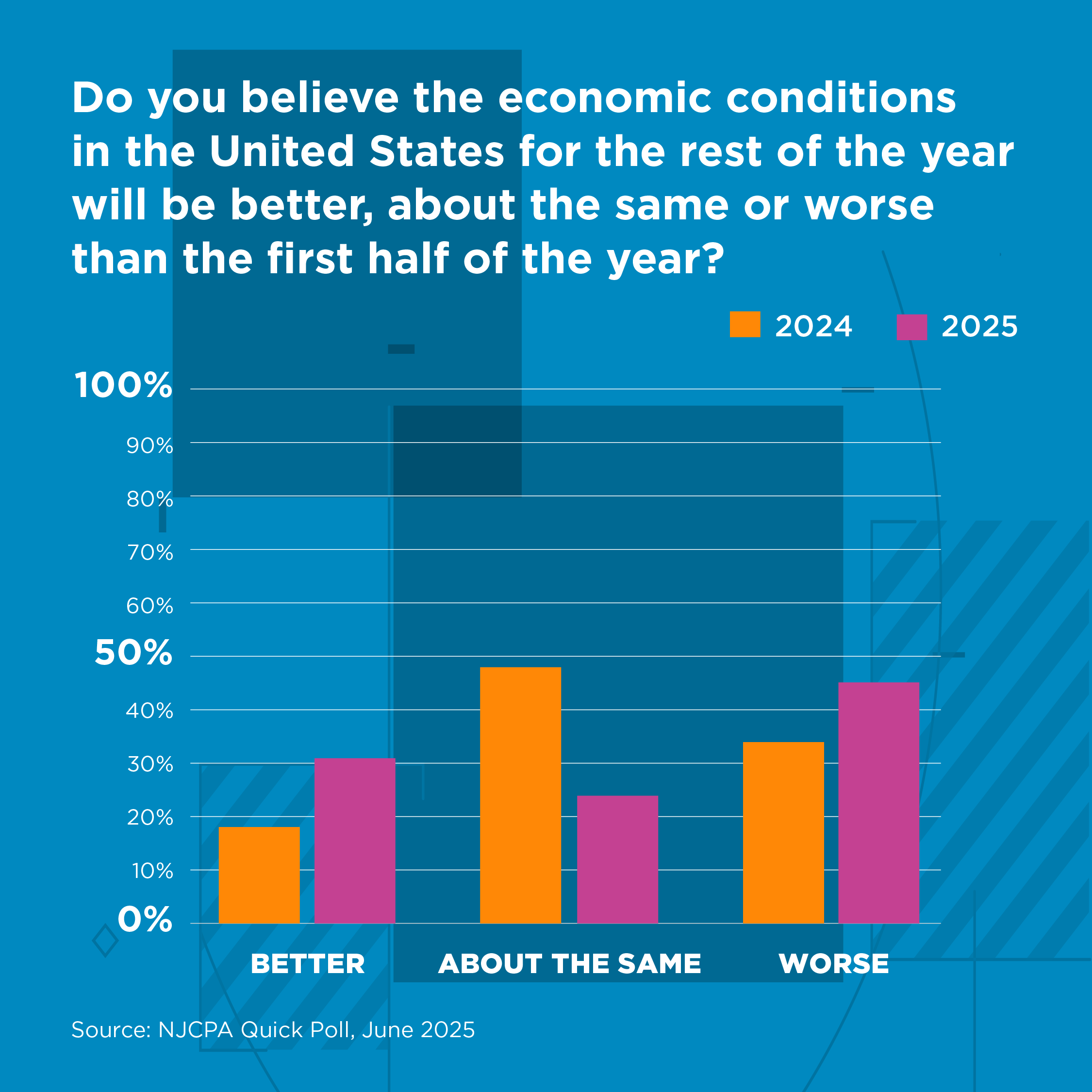 Do you believe the economic conditions in the United States for the rest of the year will be better, about the same or worse than the first half of the year?

2024
2025

100%
90%
80%
70%
60%
50%
40%
30%
20%
10%
0%

BETTER
ABOUT THE SAME
WORSE

Source: NJCPA Quick Poll, June 2025